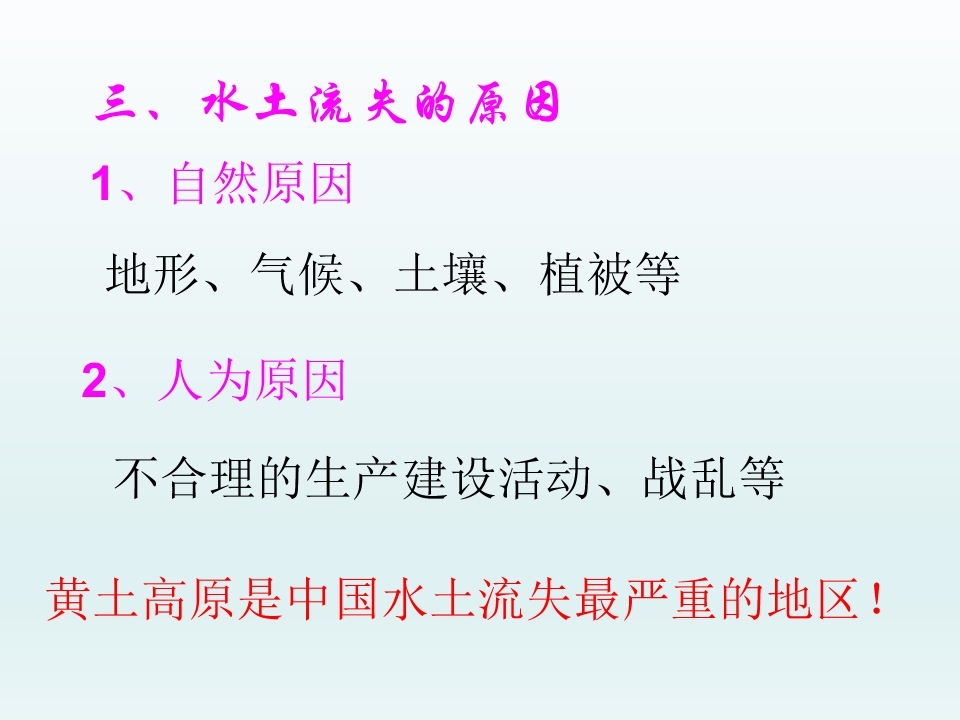 三、水土流失的原因

1、自然原因

地形、气候、土壤、植被等

2、人为原因

不合理的生产建设活动、战乱等

黄土高原是中国水土流失最严重的地区！